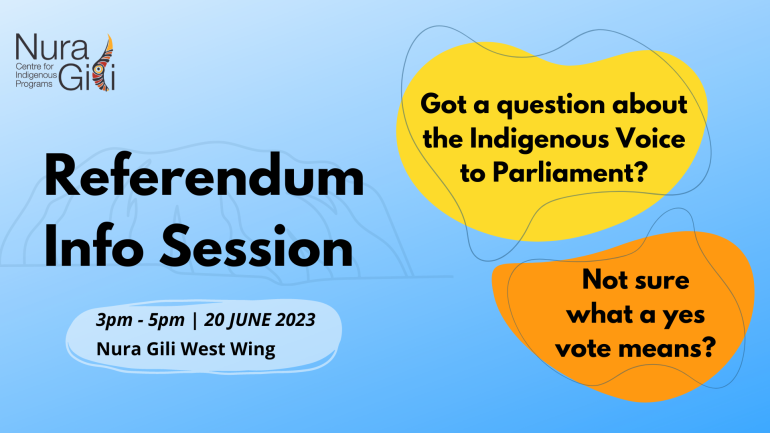 Nura Gili
Centre for Indigenous Programs

Referendum Info Session

3pm - 5pm | 20 JUNE 2023
Nura Gili West Wing

Got a question about the Indigenous Voice to Parliament?

Not sure what a yes vote means?